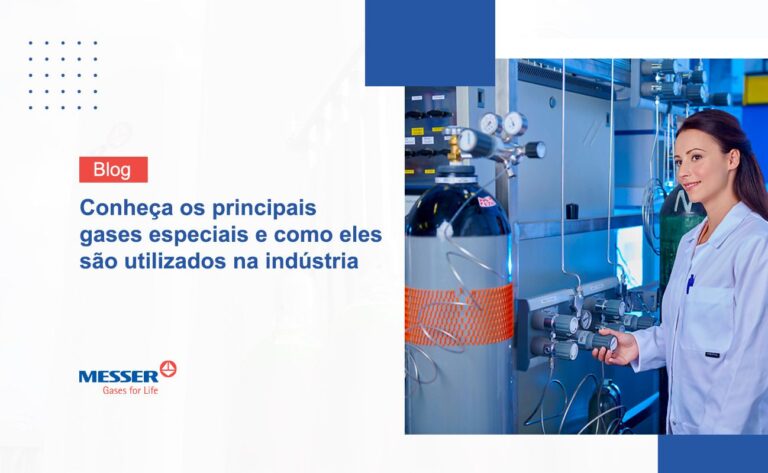 Blog

Conheça os principais gases especiais e como eles são utilizados na indústria

MESSER
Gases for Life